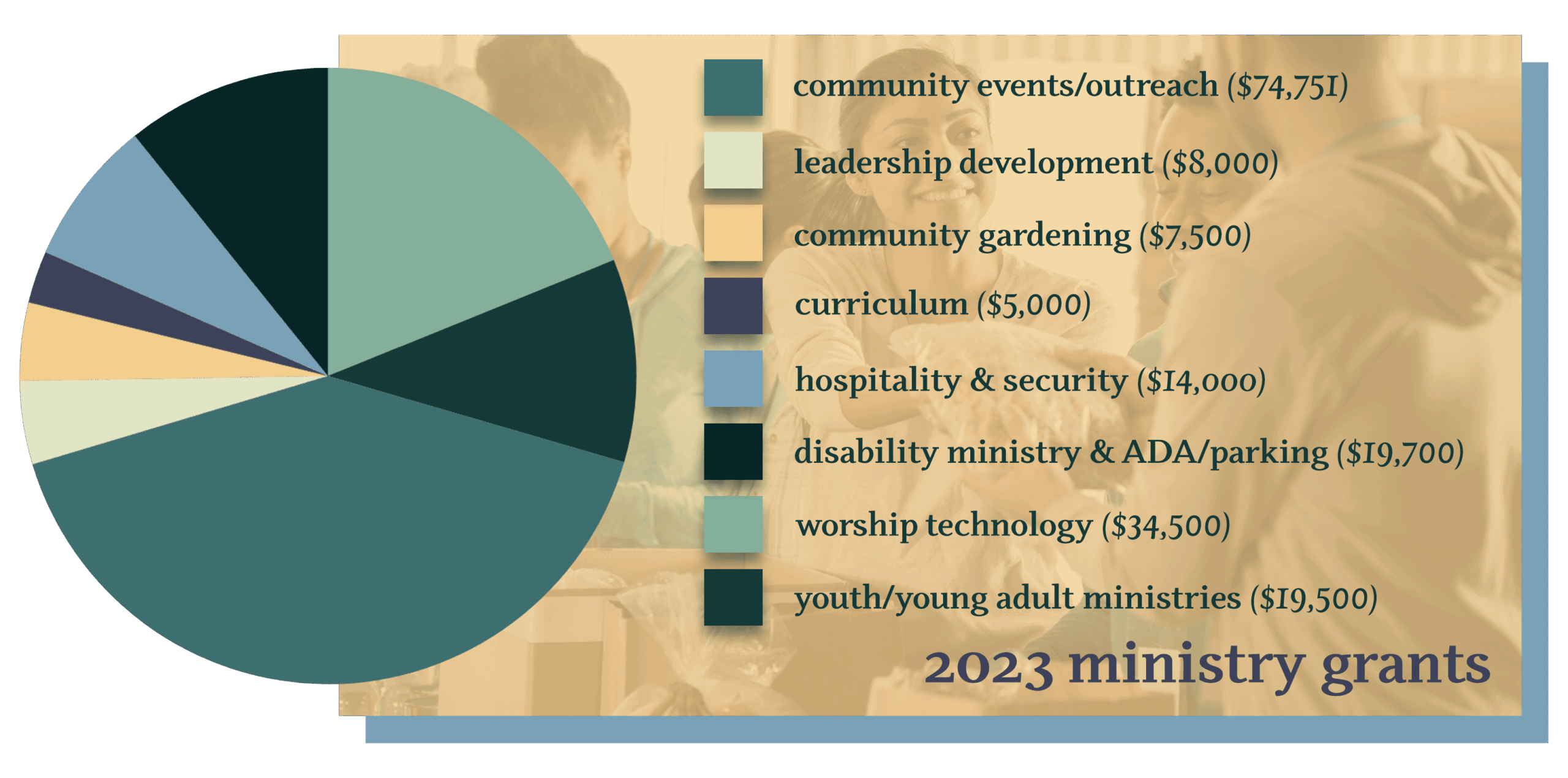 community events/outreach ($74,751)

leadership development ($8,000)

community gardening ($7,500)

curriculum ($5,000)

hospitality & security ($14,000)

disability ministry & ADA/parking ($19,700)

worship technology ($34,500)

youth/young adult ministries ($19,500)

2023 ministry grants